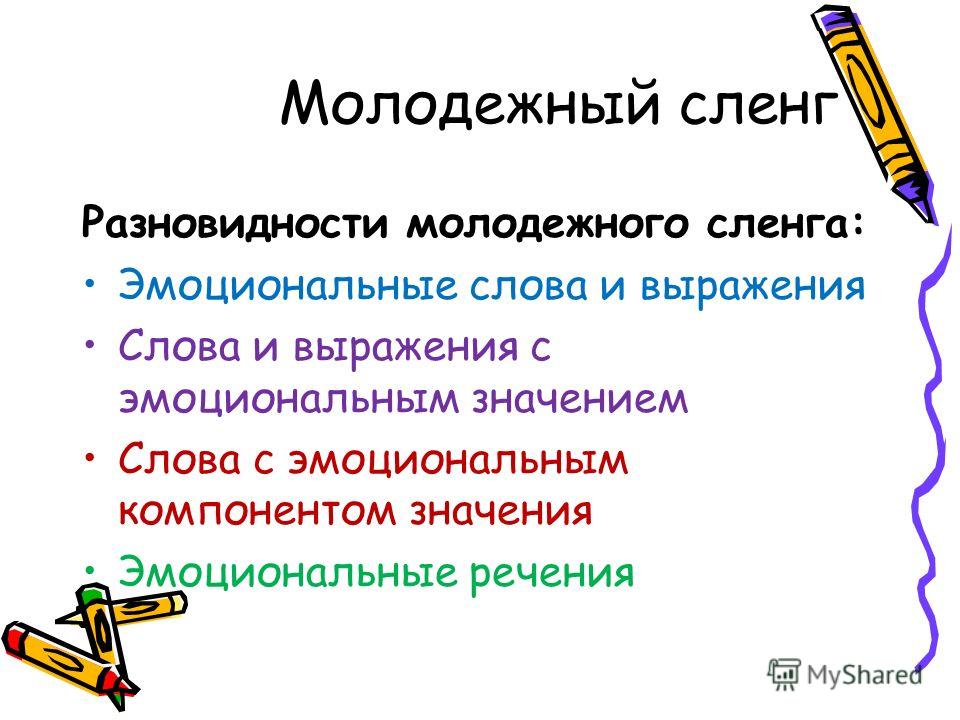 Молодежный сленг

Разновидности молодежного сленга:

• Эмоциональные слова и выражения
• Слова и выражения с эмоциональным значением
• Слова с эмоциональным компонентом значения
• Эмоциональные речения

MyShared